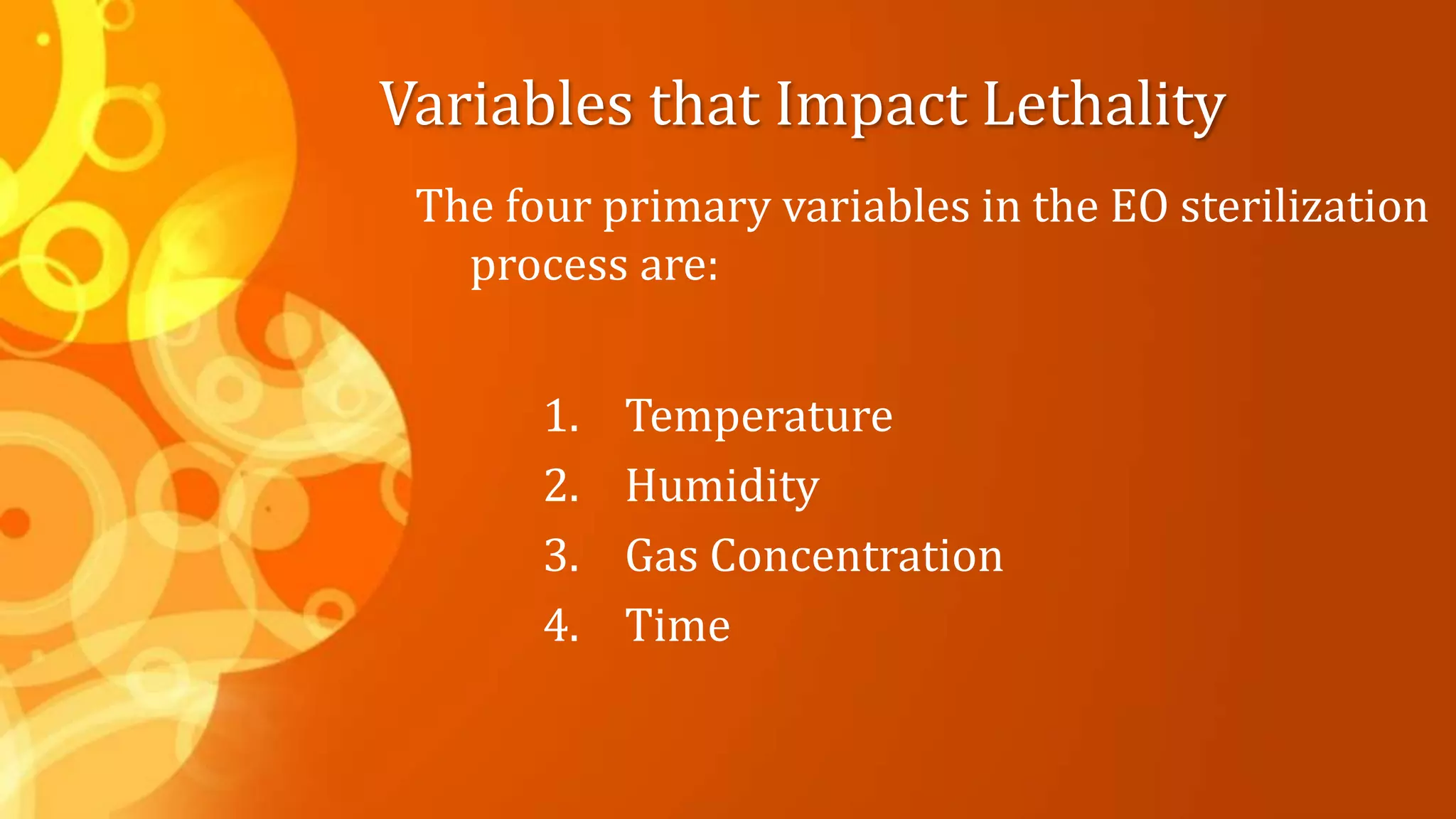 Variables that Impact Lethality

The four primary variables in the EO sterilization process are:

1. Temperature
2. Humidity
3. Gas Concentration
4. Time